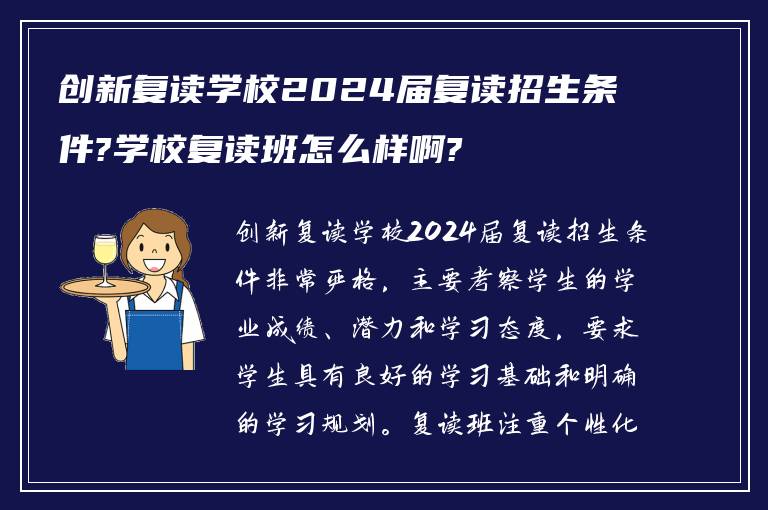 创新复读学校2024届复读招生条件?学校复读班怎么样啊?

创新复读学校2024届复读招生条件非常严格，主要考察学生的学业成绩、潜力和学习态度，要求学生具有良好的学习基础和明确的学习规划。复读班注重个性化